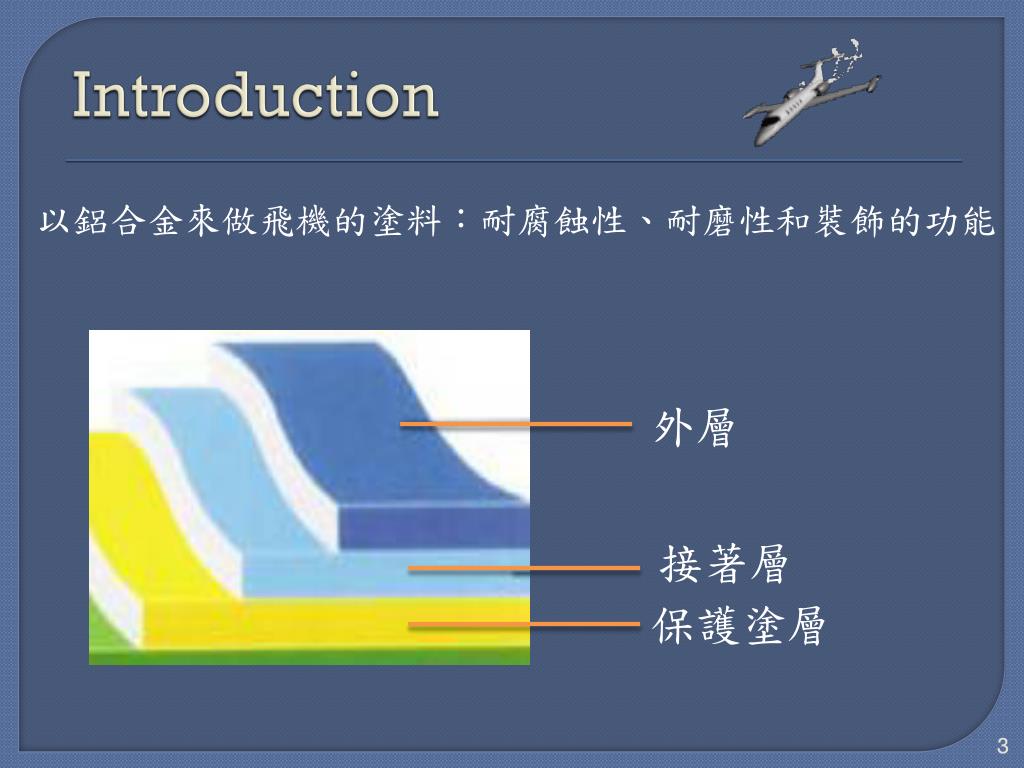 Introduction

以鋁合金來做飛機的塗料：耐腐蝕性、耐磨性和裝飾的功能

外層

接著層

保護塗層

3